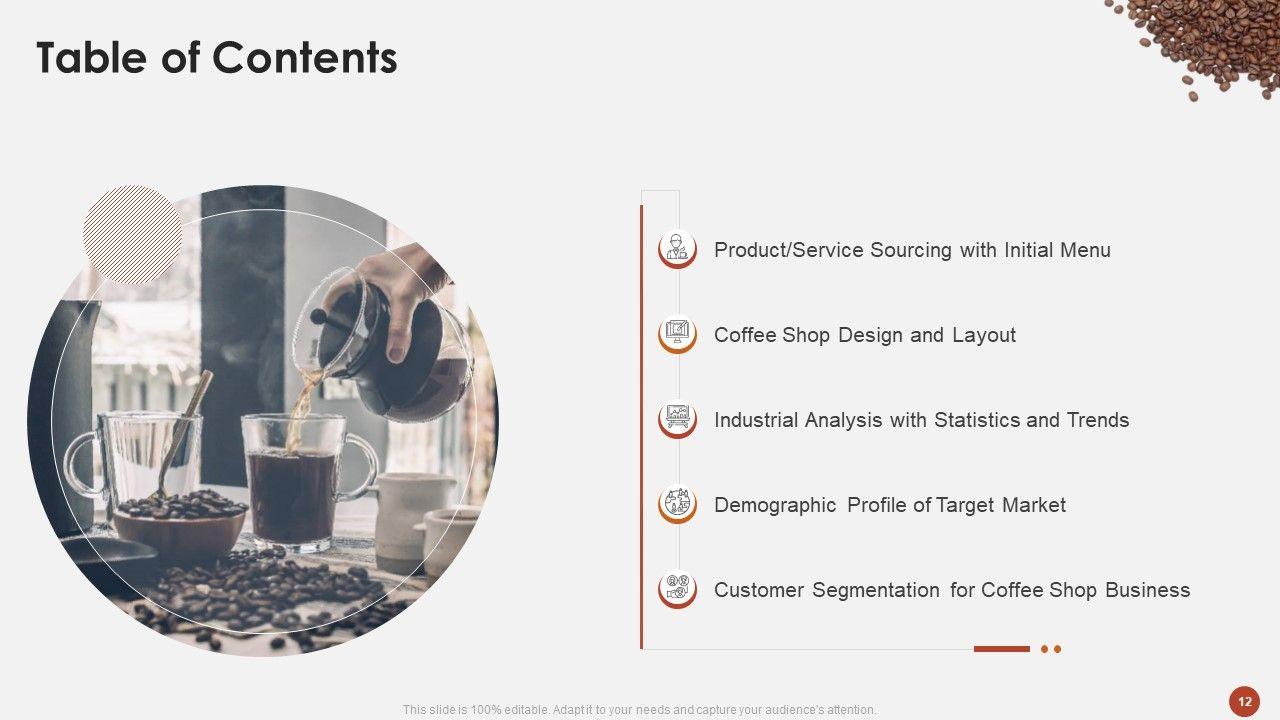 Table of Contents

Product/Service Sourcing with Initial Menu

Coffee Shop Design and Layout

Industrial Analysis with Statistics and Trends

Demographic Profile of Target Market

Customer Segmentation for Coffee Shop Business

This slide is 100% editable. Adapt it to your needs and capture your audience's attention.

12